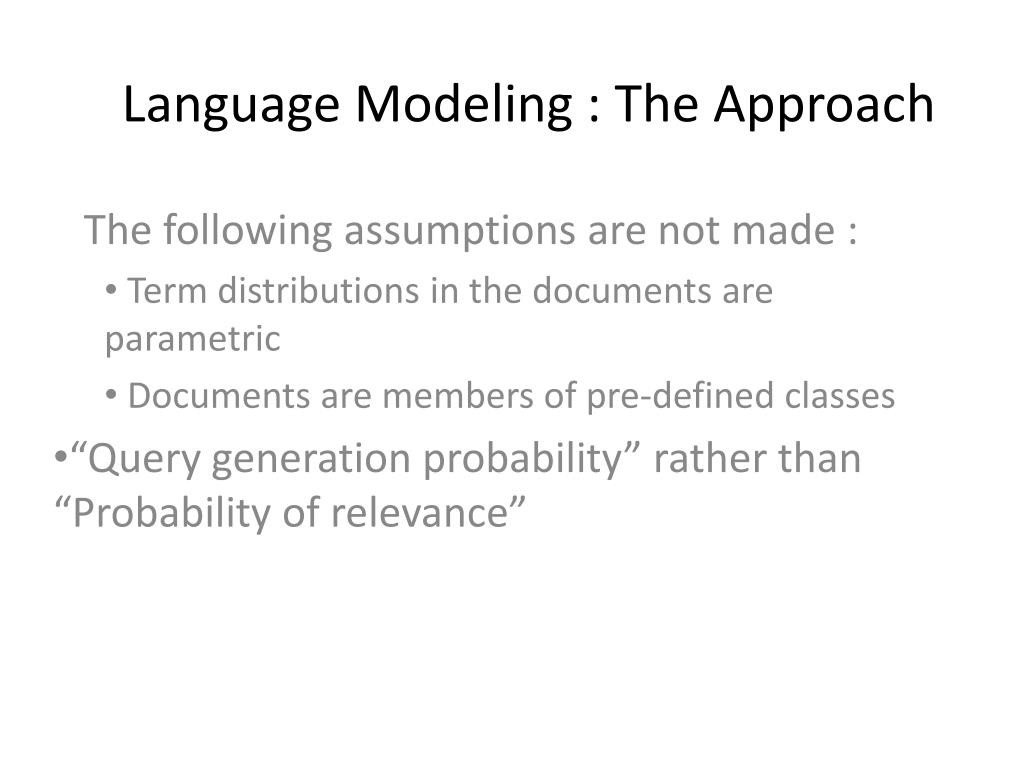 Language Modeling : The Approach

The following assumptions are not made :

• Term distributions in the documents are parametric

• Documents are members of pre-defined classes

•“Query generation probability” rather than “Probability of relevance”